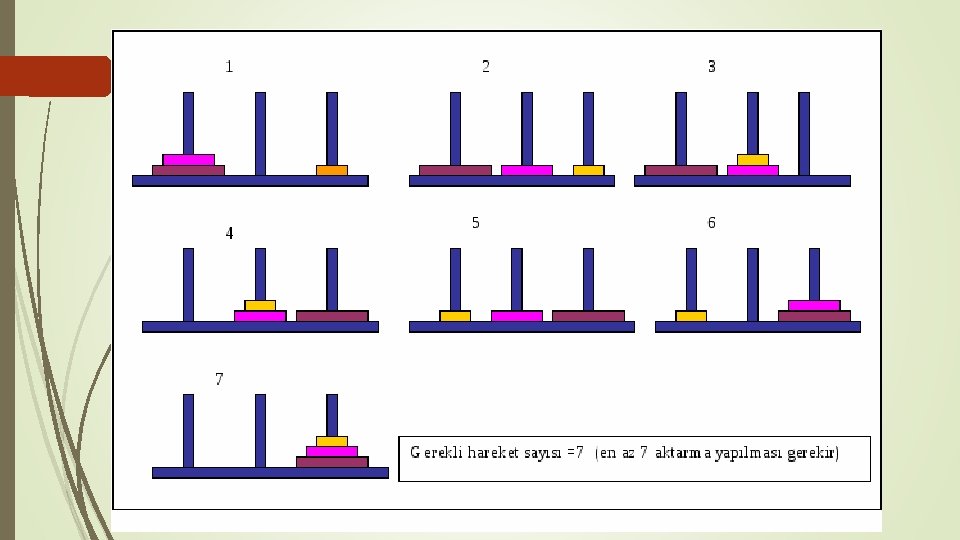 1

2

3

4

5

6

7

Gerekli hareket sayısı =7 (en az 7 aktarma yapılması gerekir)